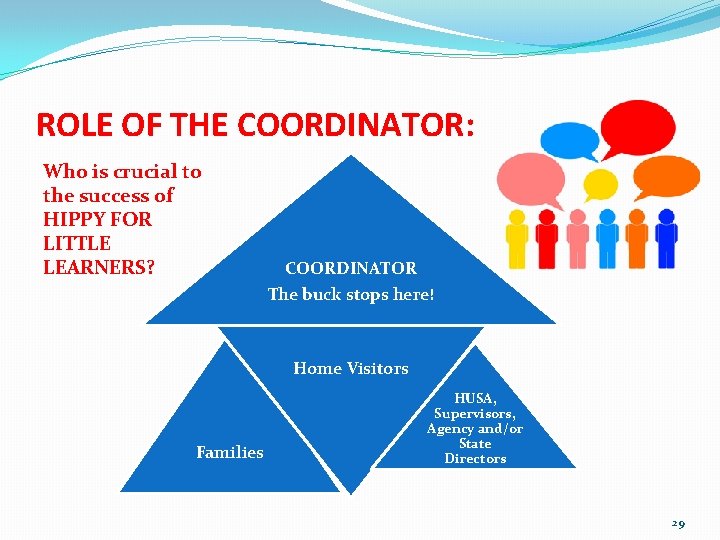 ROLE OF THE COORDINATOR:

Who is crucial to the success of HIPPY FOR LITTLE LEARNERS?

COORDINATOR
The buck stops here!

Home Visitors

Families

HUSA, Supervisors, Agency and/or State Directors

29